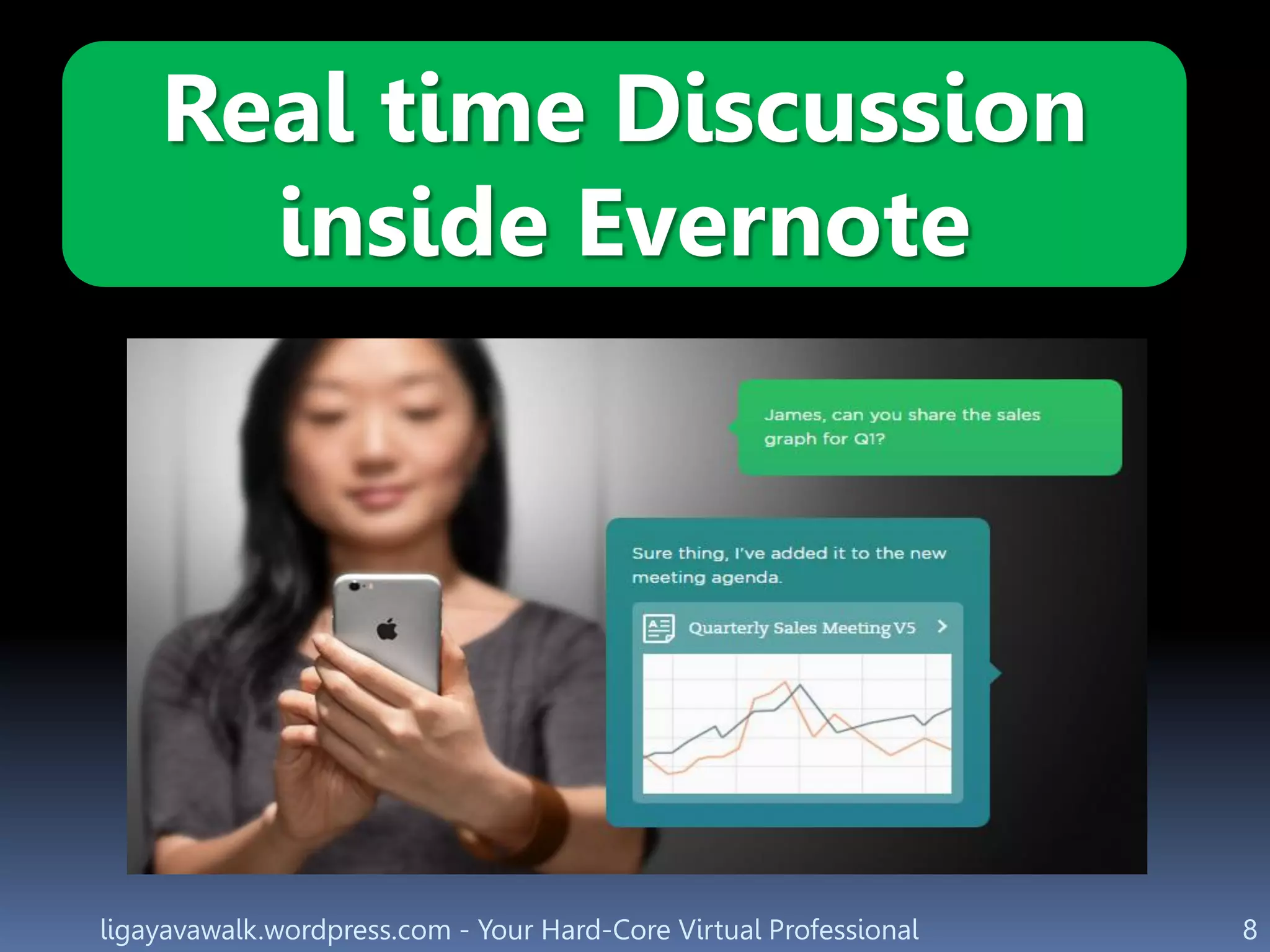 Real time Discussion inside Evernote

James, can you share the sales graph for Q1?

Sure thing, I've added it to the new meeting agenda.

Quarterly Sales Meeting V5 >

ligayavawalk.wordpress.com - Your Hard-Core Virtual Professional

8